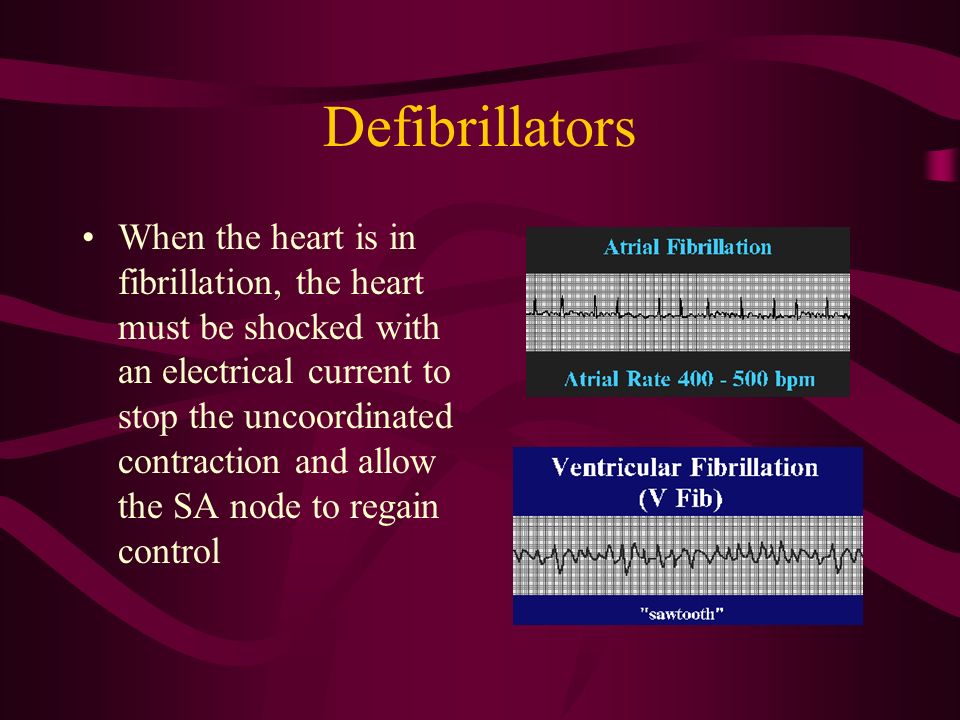 Defibrillators

• When the heart is in fibrillation, the heart must be shocked with an electrical current to stop the uncoordinated contraction and allow the SA node to regain control

Atrial Fibrillation

Atrial Rate 400 - 500 bpm

Ventricular Fibrillation (V Fib)

"sawtooth"